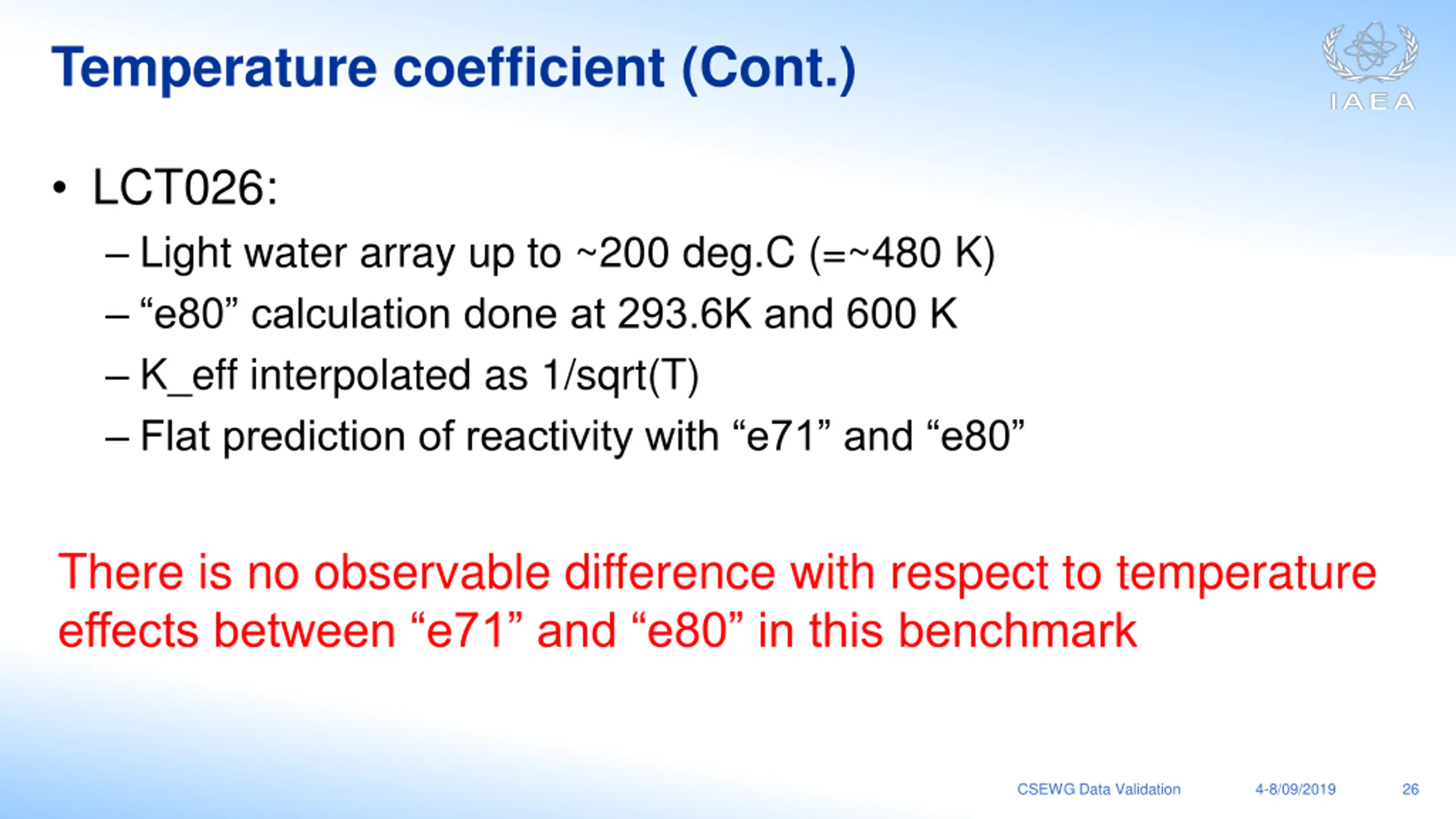 Temperature coefficient (Cont.)

IAEA

• LCT026:
– Light water array up to ~200 deg.C (=~480 K)
– “e80” calculation done at 293.6K and 600 K
– K_eff interpolated as 1/sqrt(T)
– Flat prediction of reactivity with “e71” and “e80”

There is no observable difference with respect to temperature effects between “e71” and “e80” in this benchmark

CSEWG Data Validation 4-8/09/2019 26